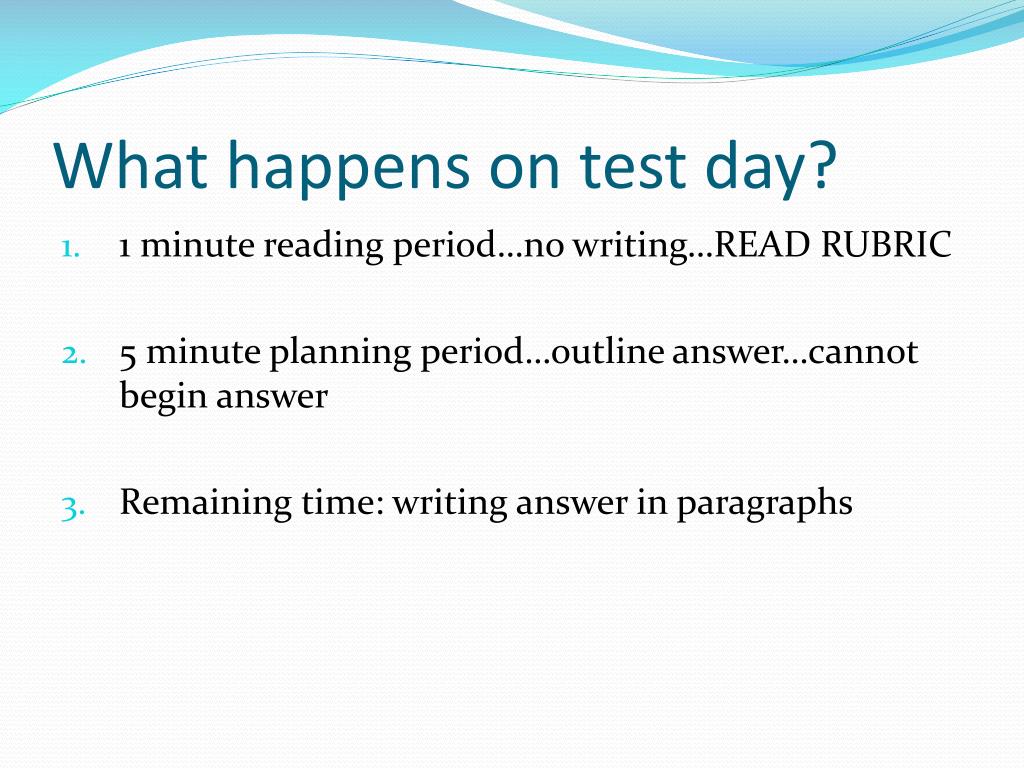 What happens on test day?

1. 1 minute reading period…no writing…READ RUBRIC

2. 5 minute planning period…outline answer…cannot begin answer

3. Remaining time: writing answer in paragraphs